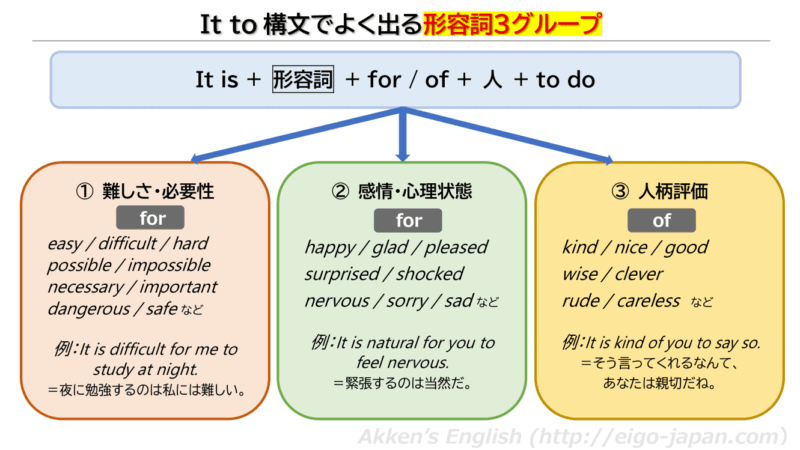 It to 構文でよく出る形容詞3グループ

It is + 形容詞 + for / of + 人 + to do

① 難しさ・必要性
for
easy / difficult / hard
possible / impossible
necessary / important
dangerous / safe など

例：It is difficult for me to study at night.
＝夜に勉強するのは私には難しい。

② 感情・心理状態
for
happy / glad / pleased
surprised / shocked
nervous / sorry / sad など

例：It is natural for you to feel nervous.
＝緊張するのは当然だ。

③ 人柄評価
of
kind / nice / good
wise / clever
rude / careless など

例：It is kind of you to say so.
＝そう言ってくれるなんて、あなたは親切だね。

Akken's English (http://eigo-japan.com)